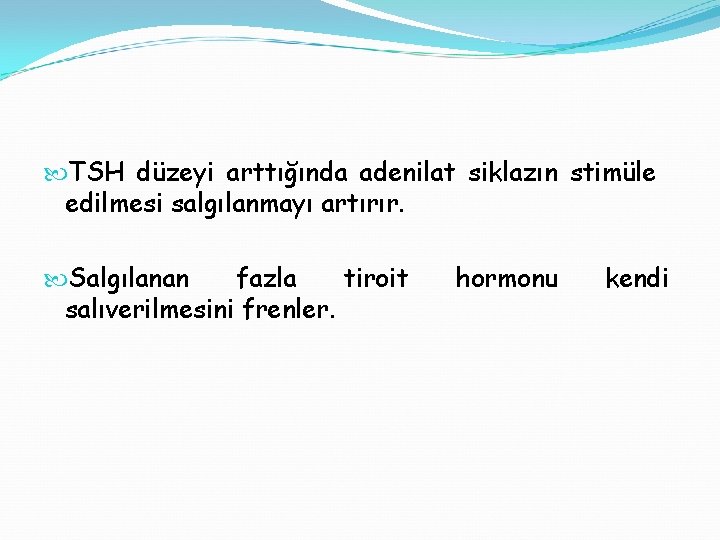 TSH düzeyi arttığında adenilat siklazın stimüle edilmesi salgılanmayı artırır.

Salgılanan fazla tiroit hormonu kendi salıverilmesini frenler.